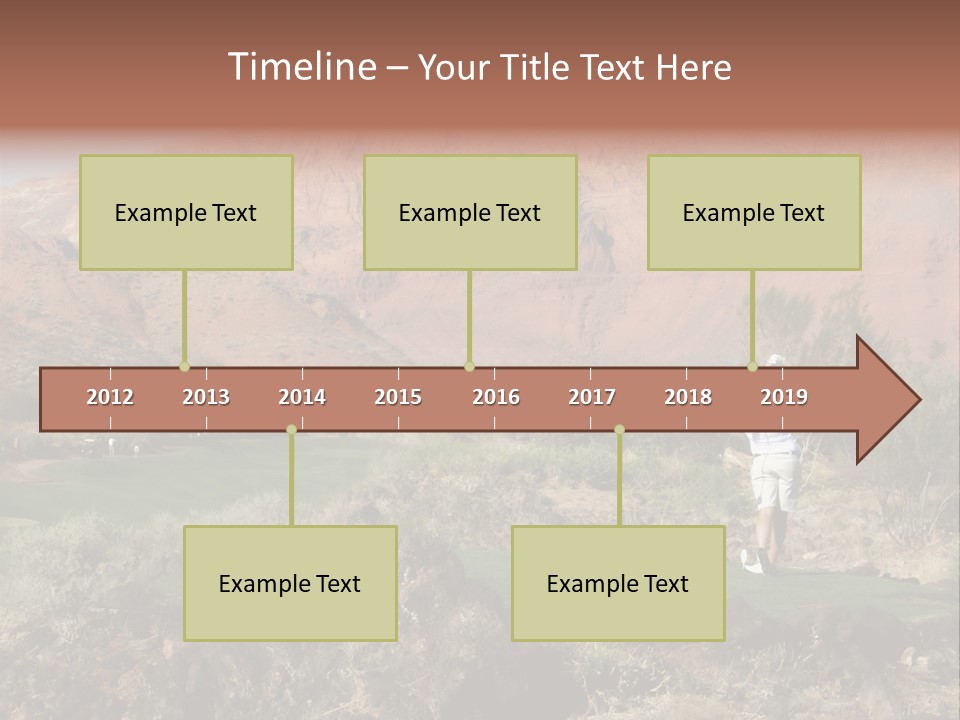 Timeline – Your Title Text Here

Example Text

Example Text

Example Text

2012 2013 2014 2015 2016 2017 2018 2019

Example Text

Example Text